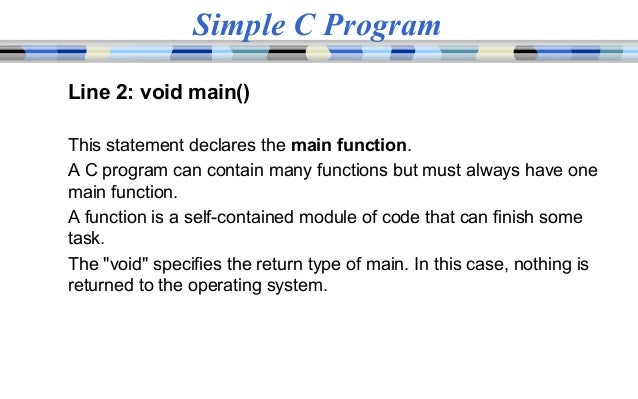 Simple C Program

Line 2: void main()

This statement declares the main function.

A C program can contain many functions but must always have one main function.

A function is a self-contained module of code that can finish some task.

The "void" specifies the return type of main. In this case, nothing is returned to the operating system.